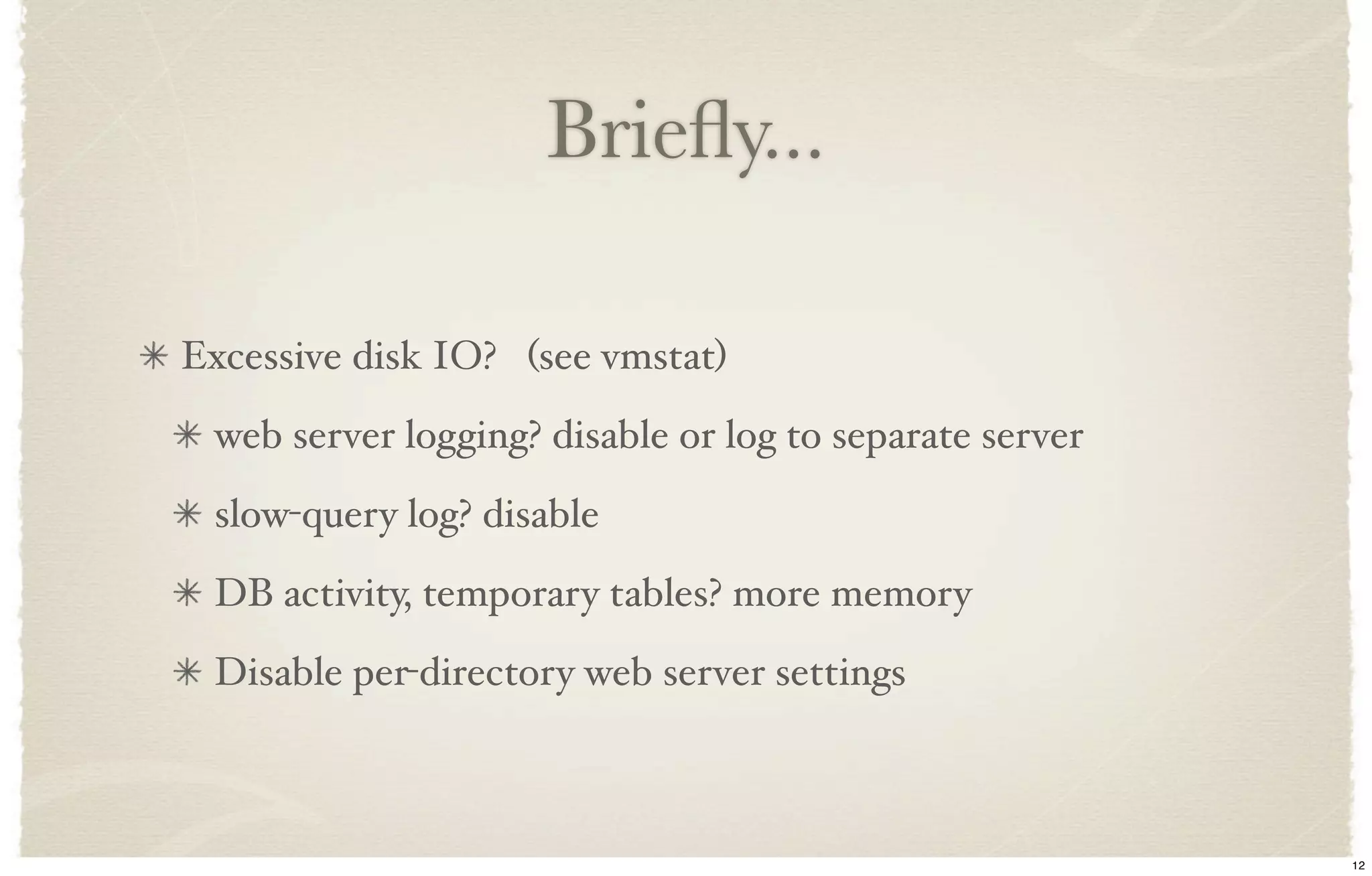 Briefly...

✳ Excessive disk IO? (see vmstat)

✳ web server logging? disable or log to separate server

✳ slow-query log? disable

✳ DB activity, temporary tables? more memory

✳ Disable per-directory web server settings

12